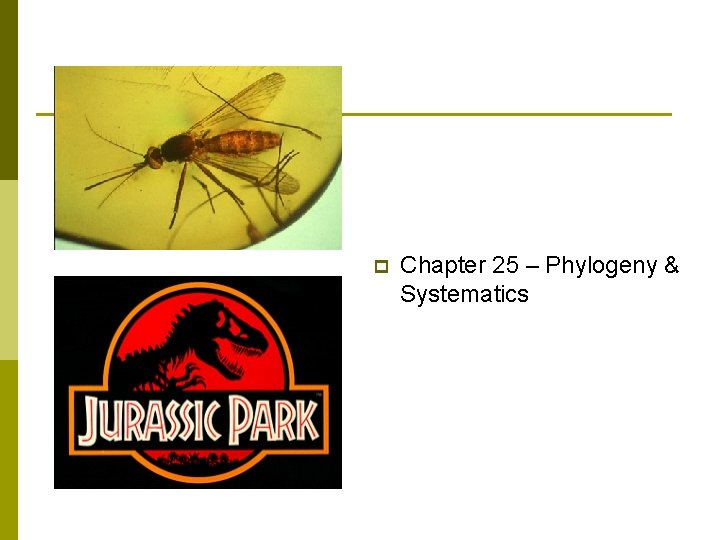 JURASSIC PARK

Chapter 25 – Phylogeny & Systematics